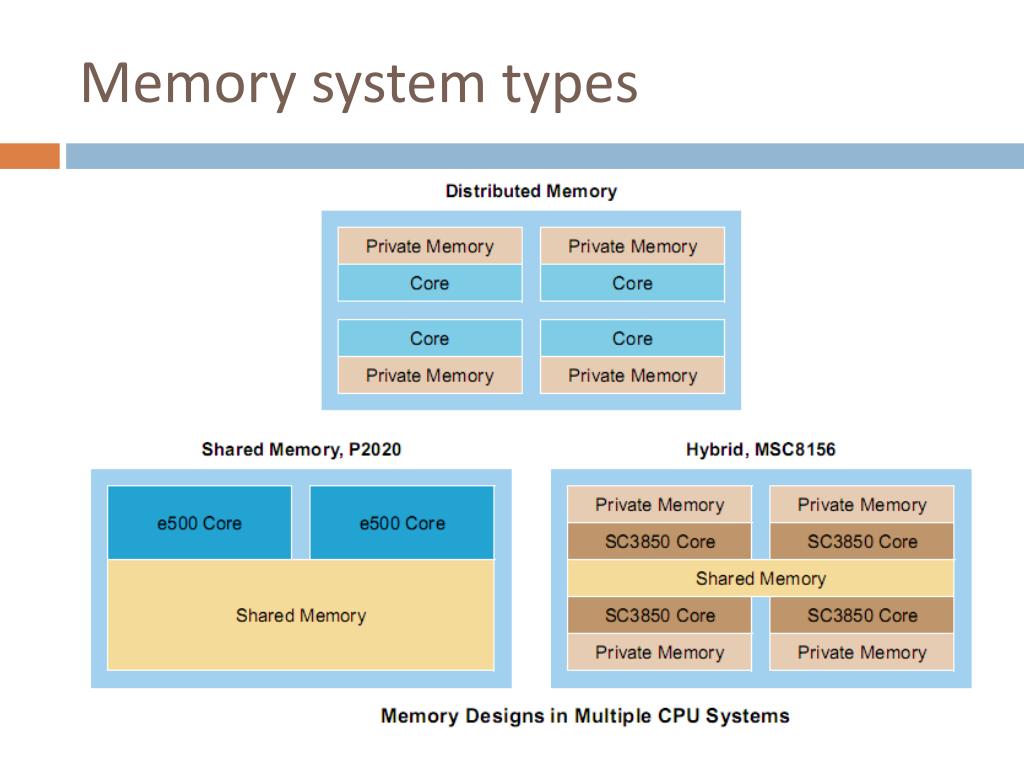 Memory system types

Distributed Memory

Private Memory
Core

Private Memory
Core

Core
Private Memory

Core
Private Memory

Shared Memory, P2020

e500 Core
e500 Core
Shared Memory

Hybrid, MSC8156

Private Memory
SC3850 Core

Private Memory
SC3850 Core

Shared Memory

SC3850 Core
Private Memory

SC3850 Core
Private Memory

Memory Designs in Multiple CPU Systems